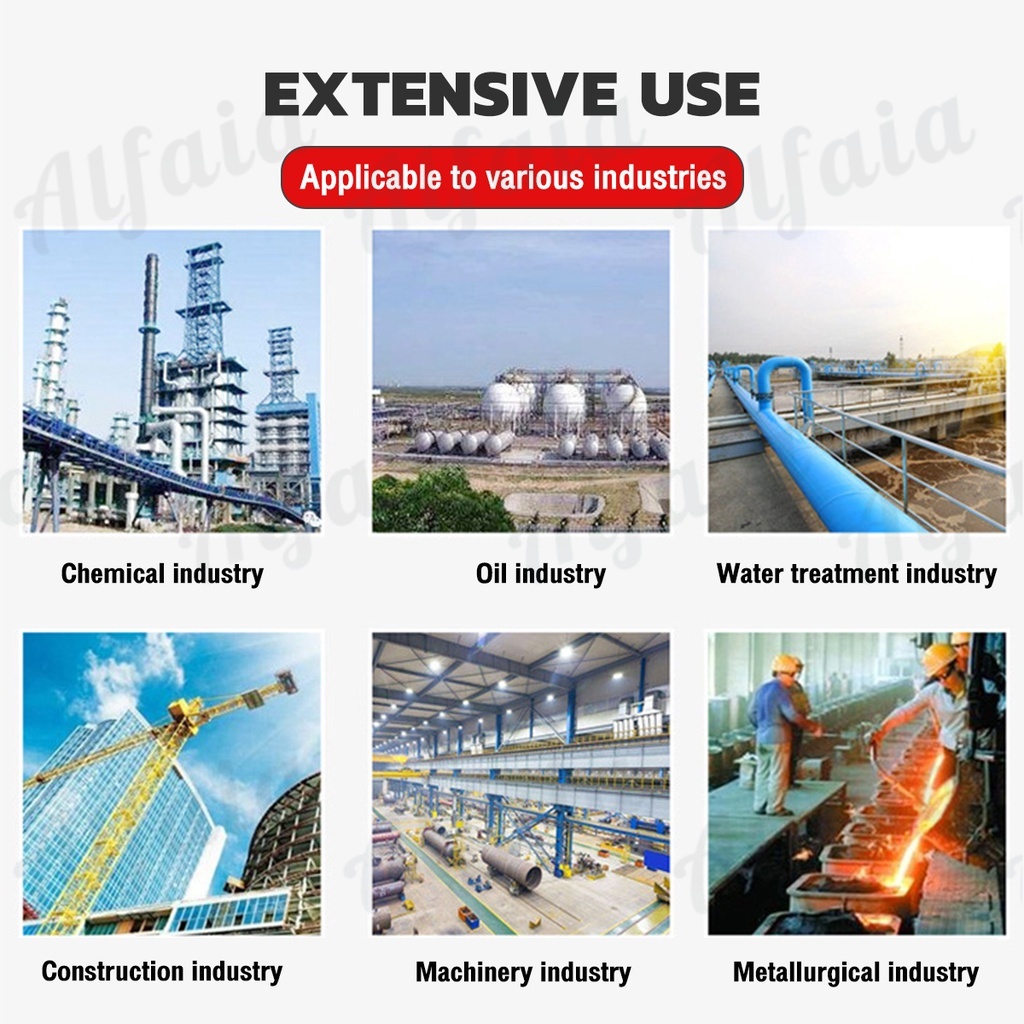 EXTENSIVE USE

Applicable to various industries

Alfaia

Chemical industry

Oil industry

Water treatment industry

Construction industry

Machinery industry

Metallurgical industry